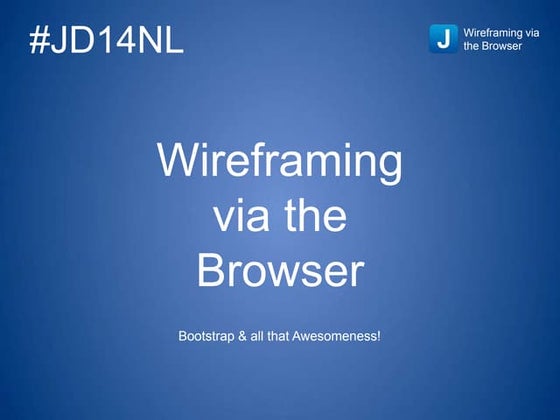 #JD14NL

J Wireframing via the Browser

Wireframing via the Browser

Bootstrap & all that Awesomeness!